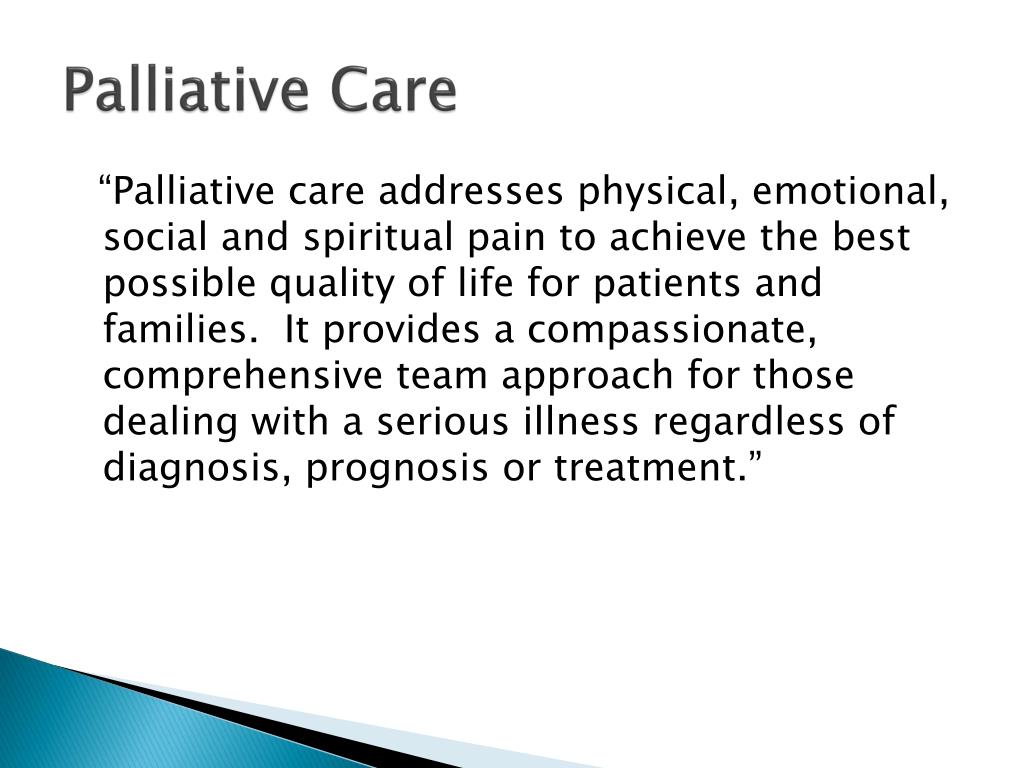 Palliative Care

“Palliative care addresses physical, emotional, social and spiritual pain to achieve the best possible quality of life for patients and families.  It provides a compassionate, comprehensive team approach for those dealing with a serious illness regardless of diagnosis, prognosis or treatment.”